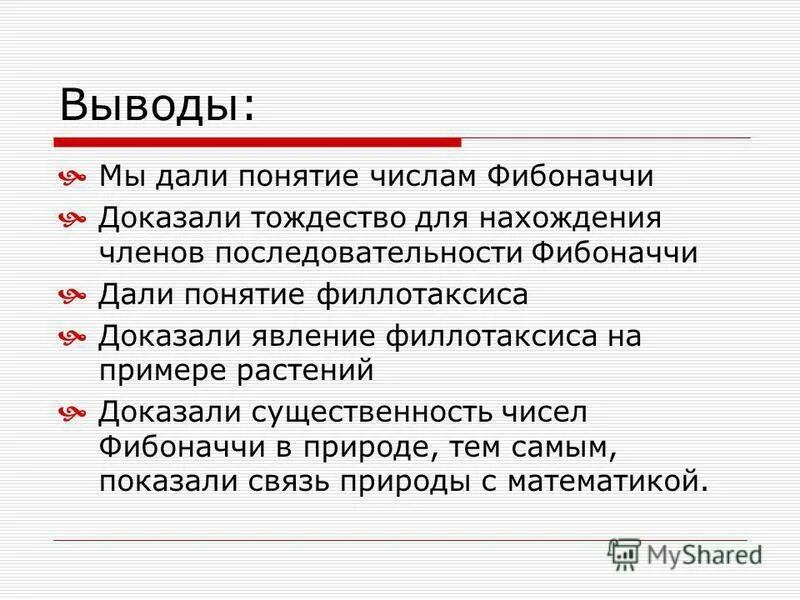 Выводы:

Мы дали понятие числам Фибоначчи

Доказали тождество для нахождения членов последовательности Фибоначчи

Дали понятие филлотаксиса

Доказали явление филлотаксиса на примере растений

Доказали существенность чисел Фибоначчи в природе, тем самым, показали связь природы с математикой.

MyShared